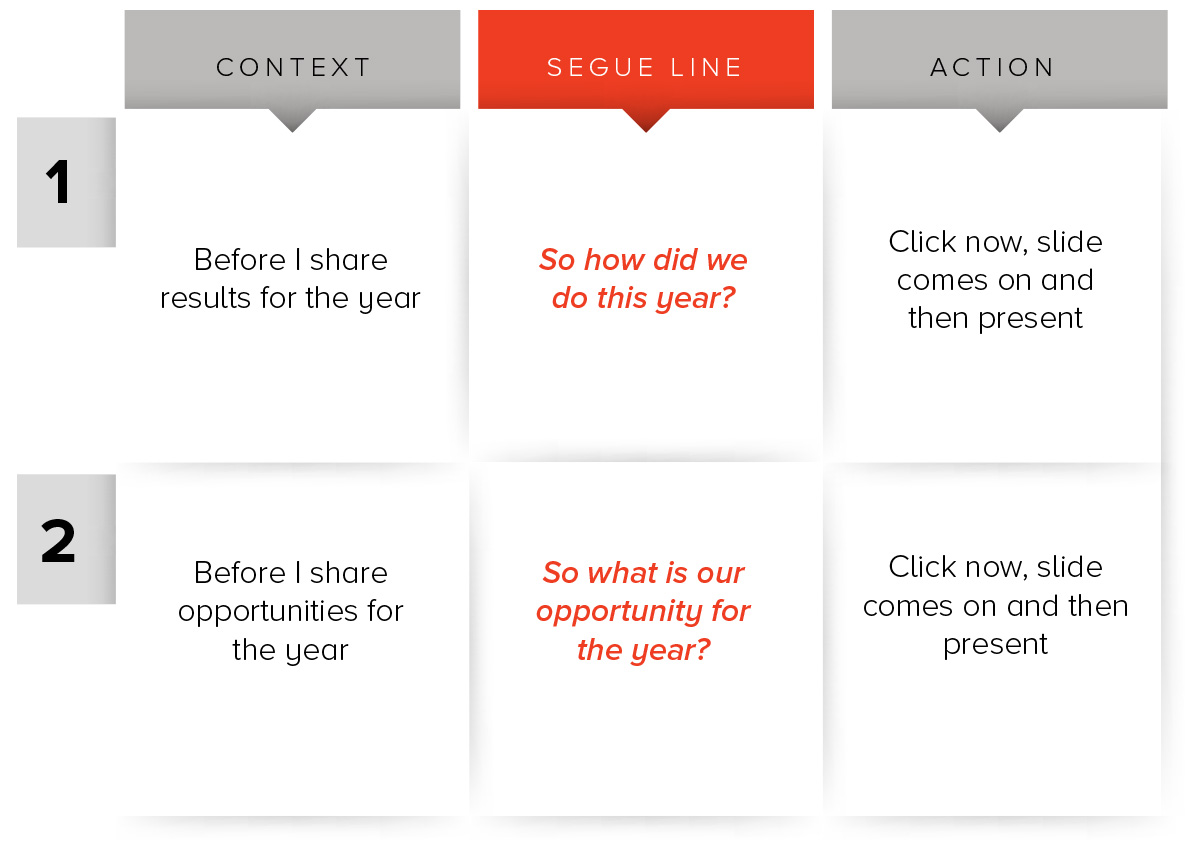 | | CONTEXT | SEGUE LINE | ACTION |
|---|---|---|---|
| 1 | Before I share results for the year | So how did we do this year? | Click now, slide comes on and then present |
| 2 | Before I share opportunities for the year | So what is our opportunity for the year? | Click now, slide comes on and then present |